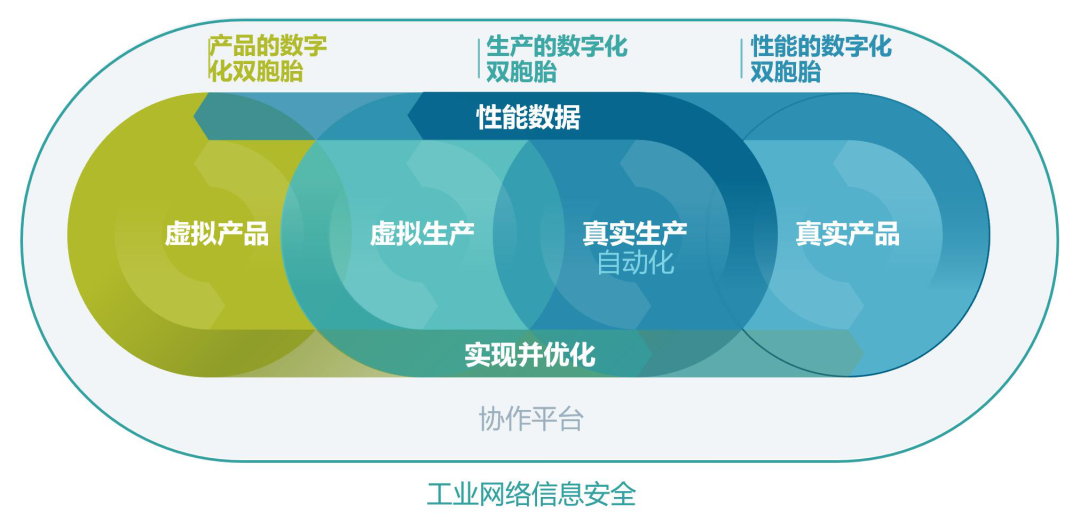 产品的数字化双胞胎

生产的数字化双胞胎

性能的数字化双胞胎

性能数据

虚拟产品

虚拟生产

真实生产
自动化

真实产品

实现并优化

协作平台

工业网络信息安全